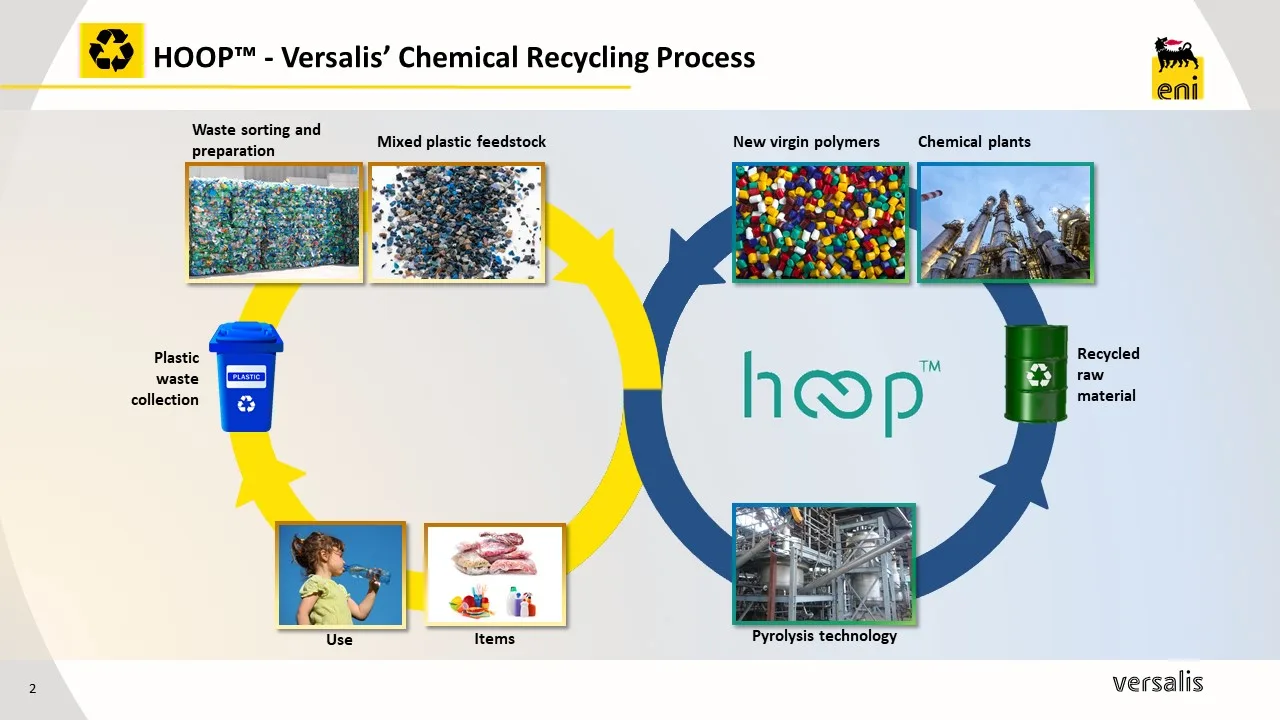 HOOP™ - Versalis' Chemical Recycling Process

eni

Waste sorting and preparation

Mixed plastic feedstock

New virgin polymers

Chemical plants

Plastic waste collection

PLASTIC

hoop™

Recycled raw material

Use

Items

Pyrolysis technology

2

versalis